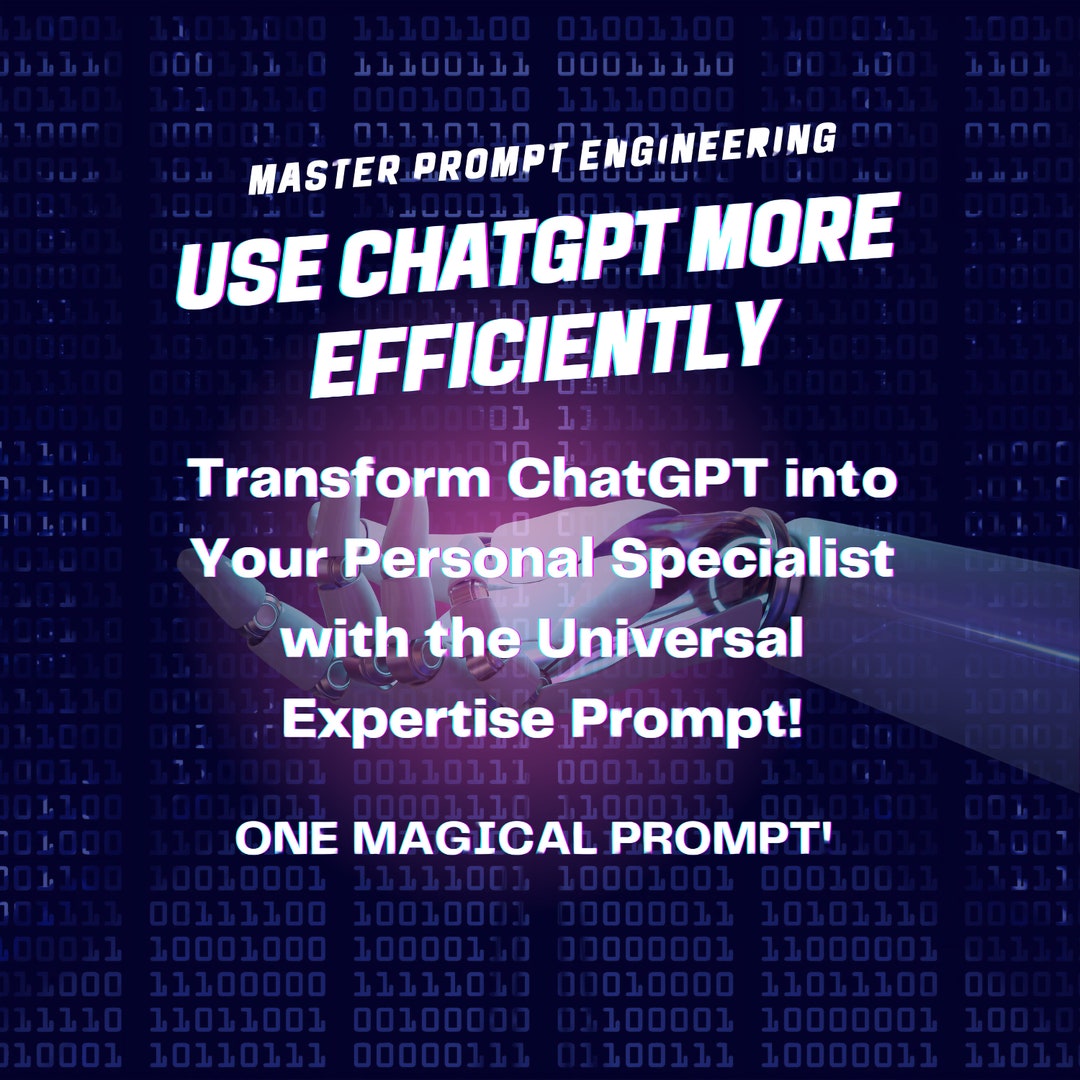 MASTER PROMPT ENGINEERING

USE CHATGPT MORE EFFICIENTLY

Transform ChatGPT into Your Personal Specialist with the Universal Expertise Prompt!

ONE MAGICAL PROMPT'